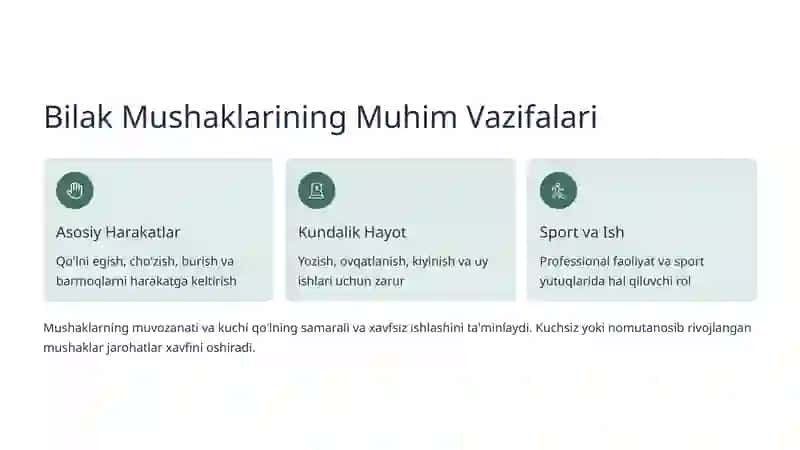 Bilak Mushaklarining Muhim Vazifalari

Asosiy Harakatlar

Qo'lni egish, cho'zish, burish va barmoqlarni harakatga keltirish

Kundalik Hayot

Yozish, ovqatlanish, kiyinish va uy ishlari uchun zarur

Sport va Ish

Professional faoliyat va sport yutuqlarida hal qiluvchi rol

Mushaklarning muvozanati va kuchi qo'lning samarali va xavfsiz ishlashini ta'minlaydi. Kuchsiz yoki nomutanosib rivojlangan mushaklar jarohatlar xavfini oshiradi.